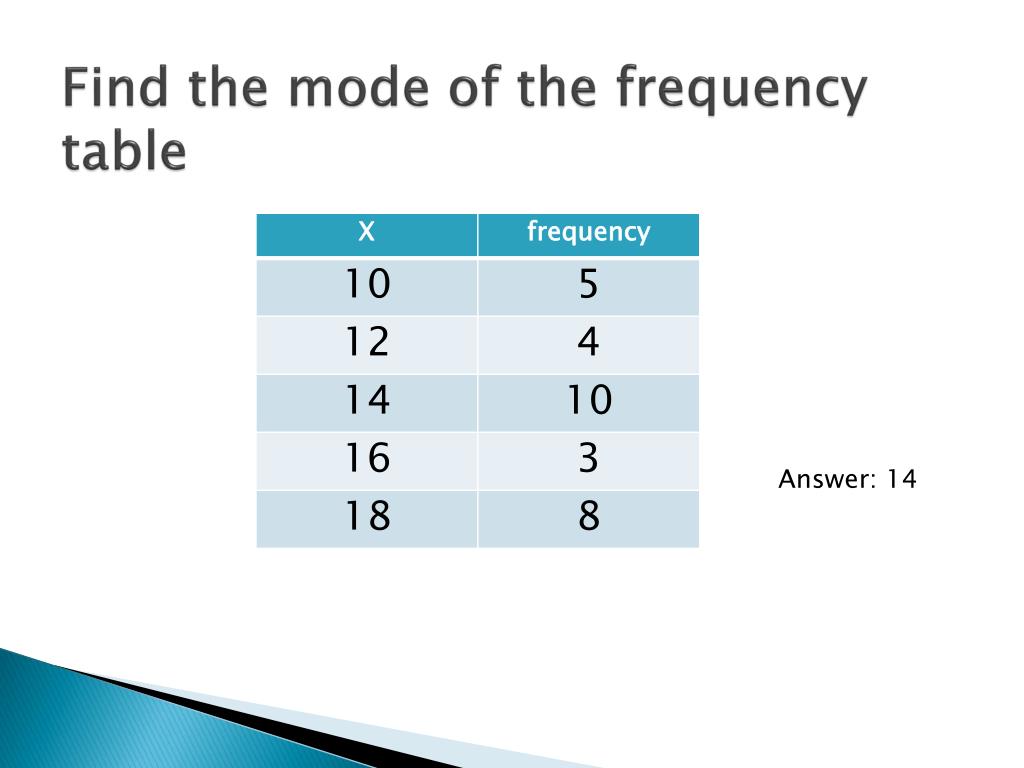 Find the mode of the frequency table

| X | frequency |
|---|---|
| 10 | 5 |
| 12 | 4 |
| 14 | 10 |
| 16 | 3 |
| 18 | 8 |

Answer: 14